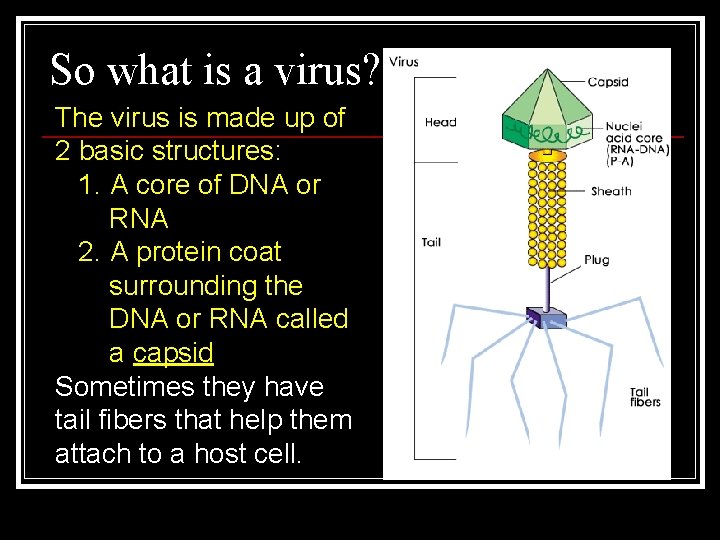 So what is a virus?

The virus is made up of 2 basic structures:

1. A core of DNA or RNA
2. A protein coat surrounding the DNA or RNA called a capsid

Sometimes they have tail fibers that help them attach to a host cell.

Virus

Head

Tail

Capsid

Nuclei acid core (RNA-DNA) (P-A)

Sheath

Plug

Tail fibers